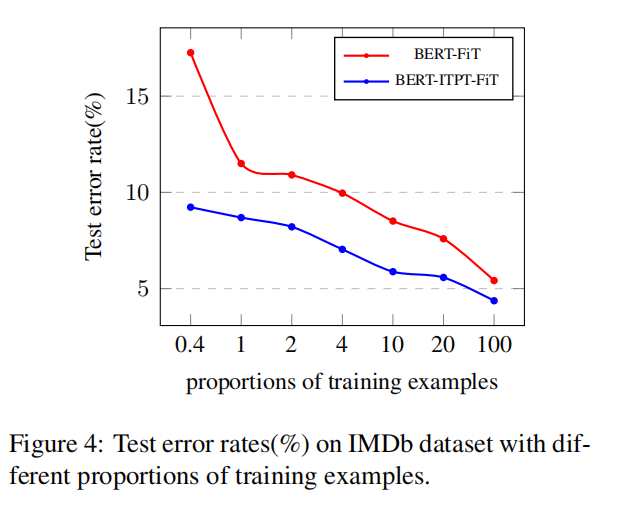 BERT-FiT
BERT-ITPT-FiT

Test error rate(%)

15
10
5

0.4 1 2 4 10 20 100

proportions of training examples

Figure 4: Test error rates(%) on IMDb dataset with different proportions of training examples.